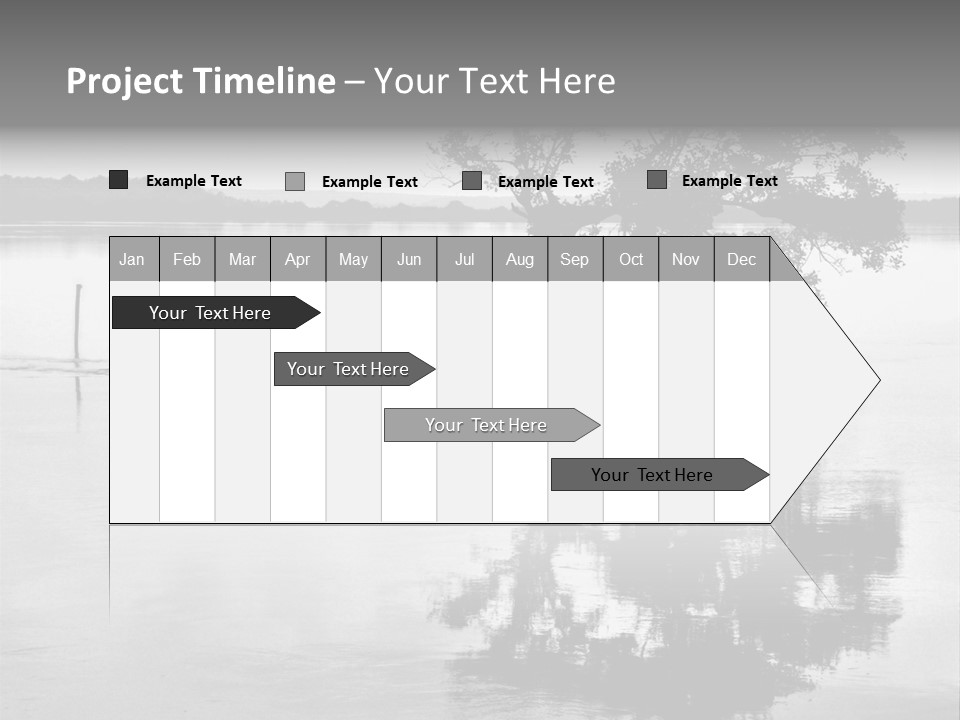 Project Timeline – Your Text Here

Example Text Example Text Example Text Example Text

| Jan | Feb | Mar | Apr | May | Jun | Jul | Aug | Sep | Oct | Nov | Dec |
|---|---|---|---|---|---|---|---|---|---|---|---|

Your Text Here

Your Text Here

Your Text Here

Your Text Here